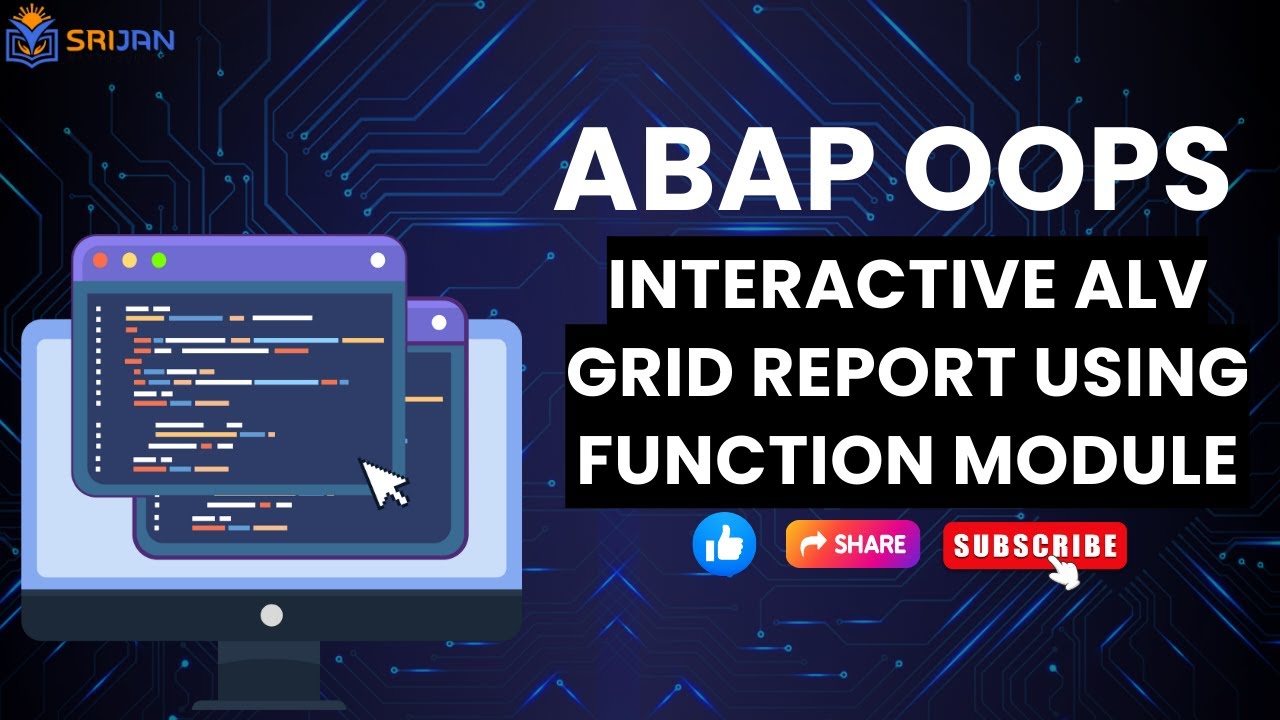 SRIJAN

ABAP OOPS

INTERACTIVE ALV GRID REPORT USING FUNCTION MODULE

SHARE

SUBSCRIBE